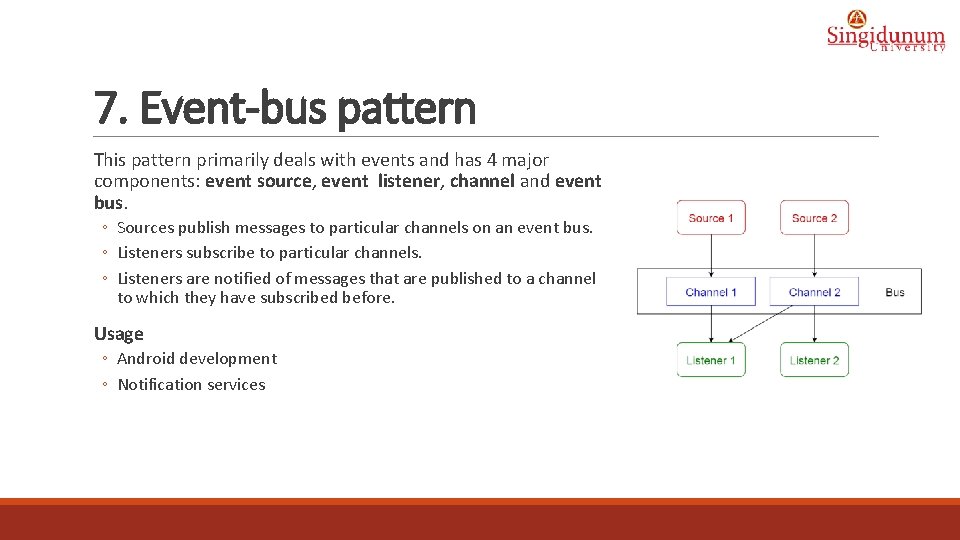 Singidunum University

7. Event-bus pattern

This pattern primarily deals with events and has 4 major components: event source, event listener, channel and event bus.

◦ Sources publish messages to particular channels on an event bus.
◦ Listeners subscribe to particular channels.
◦ Listeners are notified of messages that are published to a channel to which they have subscribed before.

Usage

◦ Android development
◦ Notification services

Source 1
Source 2
Channel 1
Channel 2
Bus
Listener 1
Listener 2